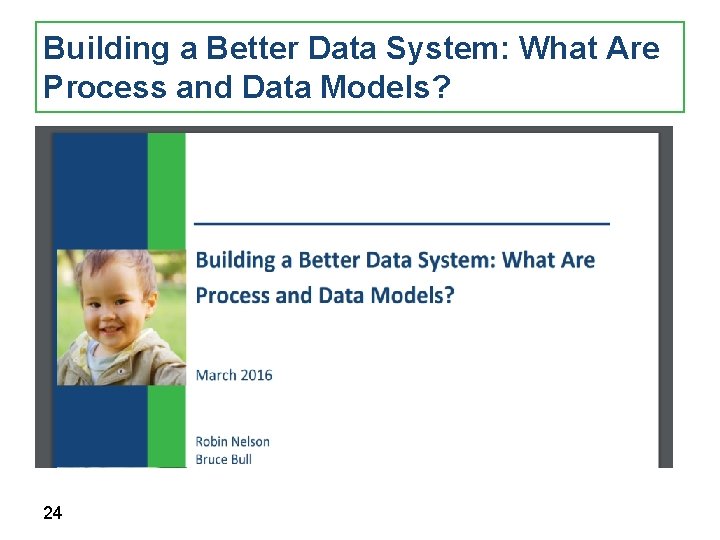 Building a Better Data System: What Are Process and Data Models?

Building a Better Data System: What Are Process and Data Models?

March 2016

Robin Nelson
Bruce Bull

24